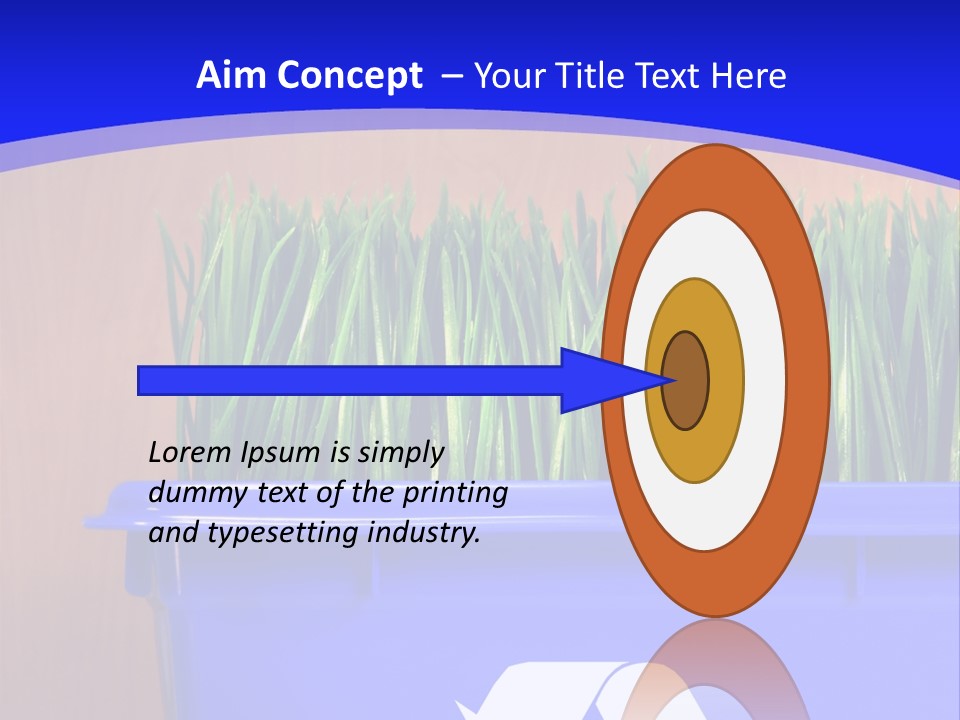 Aim Concept – Your Title Text Here

Lorem Ipsum is simply dummy text of the printing and typesetting industry.